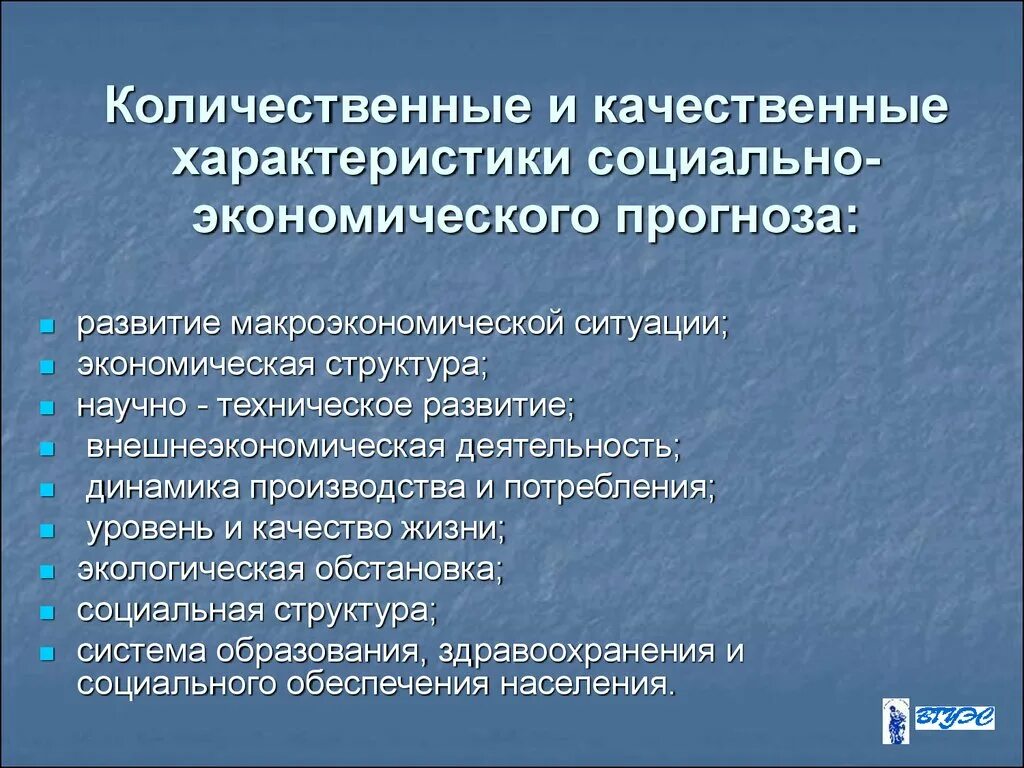 Количественные и качественные характеристики социально-экономического прогноза:

- развитие макроэкономической ситуации;
- экономическая структура;
- научно - техническое развитие;
- внешнеэкономическая деятельность;
- динамика производства и потребления;
- уровень и качество жизни;
- экологическая обстановка;
- социальная структура;
- система образования, здравоохранения и социального обеспечения населения.

ВГУЭС